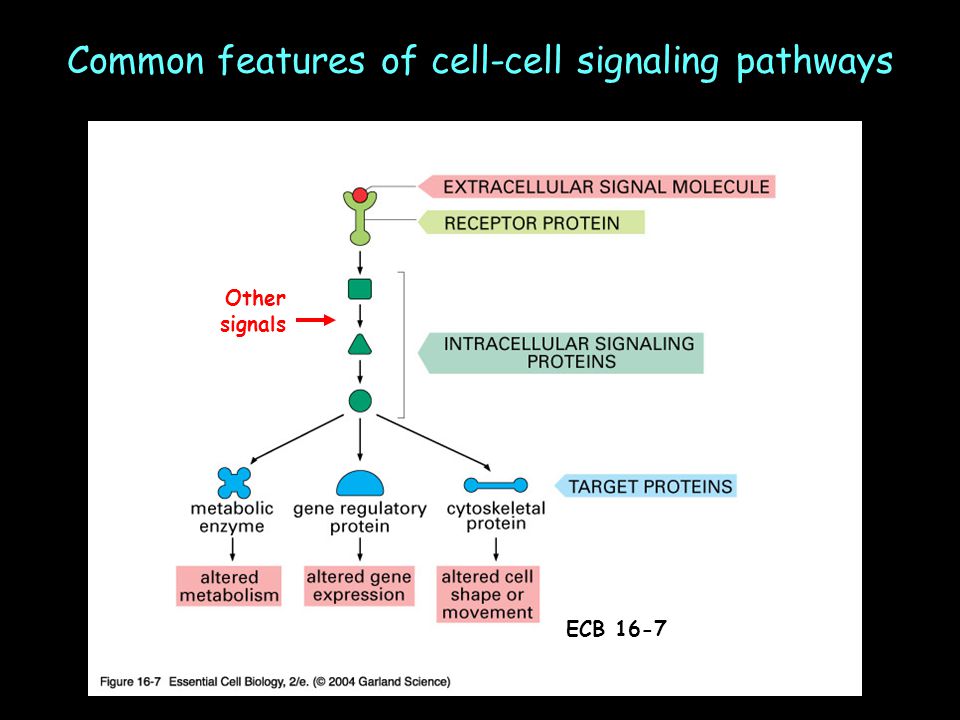 Common features of cell-cell signaling pathways

EXTRACELLULAR SIGNAL MOLECULE

RECEPTOR PROTEIN

Other signals

INTRACELLULAR SIGNALING PROTEINS

TARGET PROTEINS

metabolic enzyme

gene regulatory protein

cytoskeletal protein

altered metabolism

altered gene expression

altered cell shape or movement

ECB 16-7

Figure 16-7 Essential Cell Biology, 2/e. (© 2004 Garland Science)